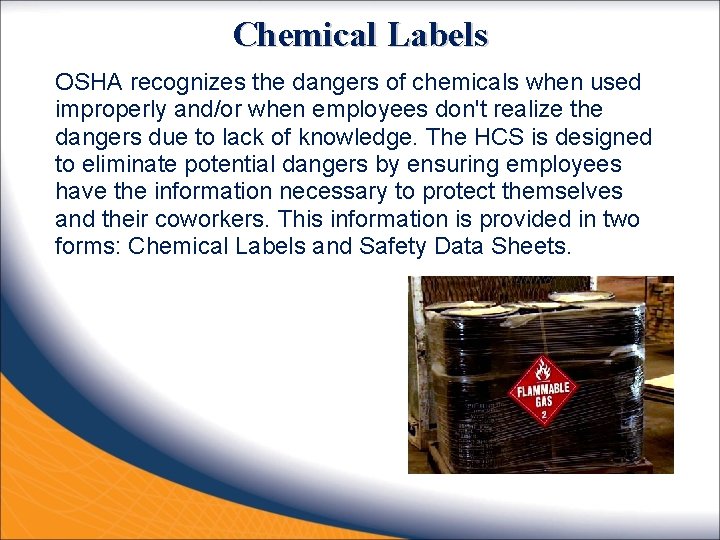 Chemical Labels

OSHA recognizes the dangers of chemicals when used improperly and/or when employees don't realize the dangers due to lack of knowledge. The HCS is designed to eliminate potential dangers by ensuring employees have the information necessary to protect themselves and their coworkers. This information is provided in two forms: Chemical Labels and Safety Data Sheets.

FLAMMABLE GAS
2